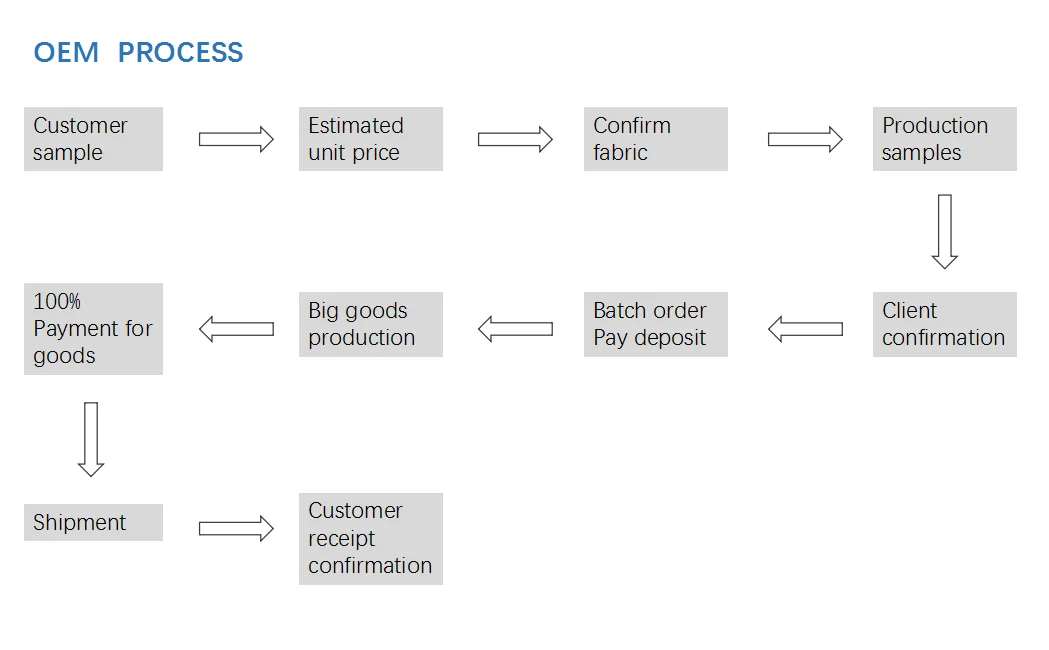 OEM PROCESS

Customer sample

Estimated unit price

Confirm fabric

Production samples

Client confirmation

Batch order Pay deposit

Big goods production

100% Payment for goods

Shipment

Customer receipt confirmation